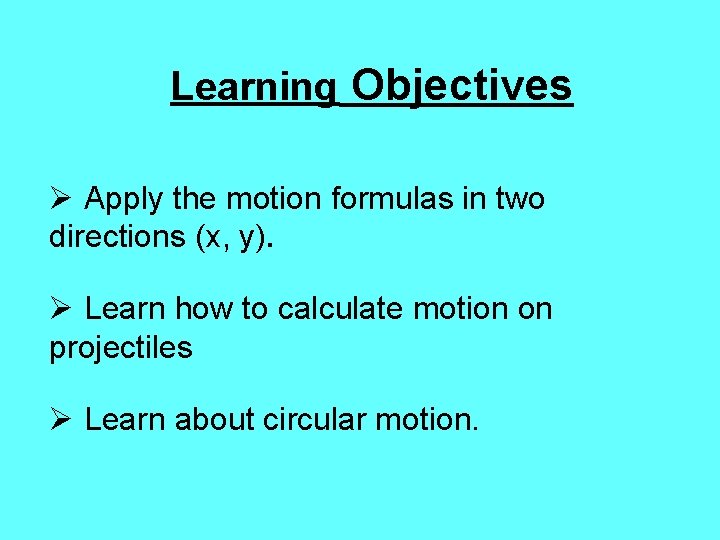 Learning Objectives

➢ Apply the motion formulas in two directions (x, y).

➢ Learn how to calculate motion on projectiles

➢ Learn about circular motion.